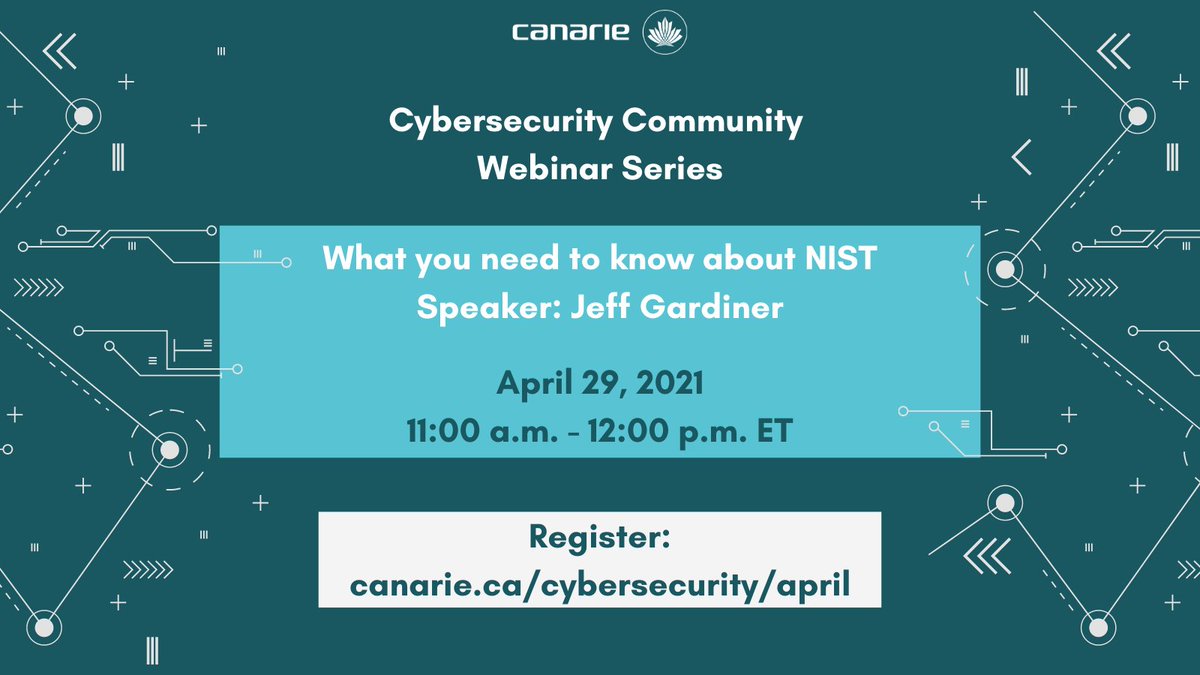 canarie

Cybersecurity Community Webinar Series

What you need to know about NIST
Speaker: Jeff Gardiner

April 29, 2021
11:00 a.m. - 12:00 p.m. ET

Register:
canarie.ca/cybersecurity/april